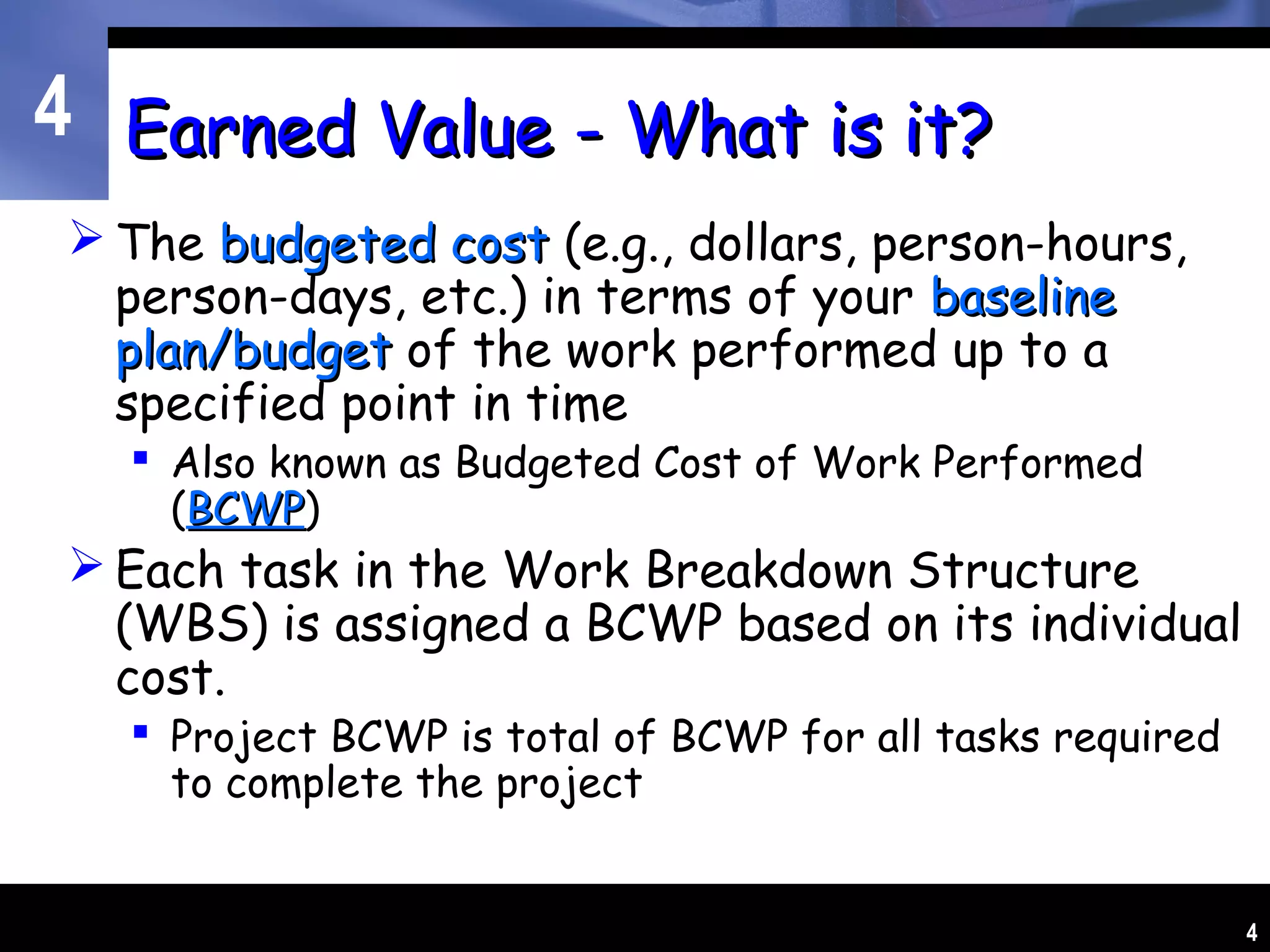 4

Earned Value - What is it?

➢ The budgeted cost (e.g., dollars, person-hours, person-days, etc.) in terms of your baseline plan/budget of the work performed up to a specified point in time

▪ Also known as Budgeted Cost of Work Performed (BCWP)

➢ Each task in the Work Breakdown Structure (WBS) is assigned a BCWP based on its individual cost.

▪ Project BCWP is total of BCWP for all tasks required to complete the project

4